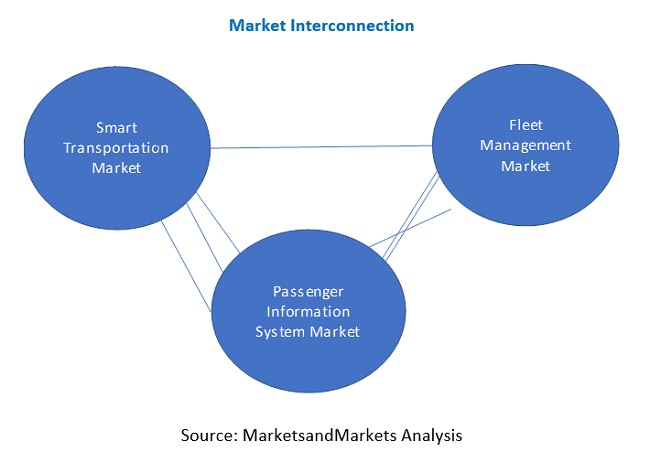 Market Interconnection

Smart Transportation Market

Fleet Management Market

Passenger Information System Market

Source: MarketsandMarkets Analysis